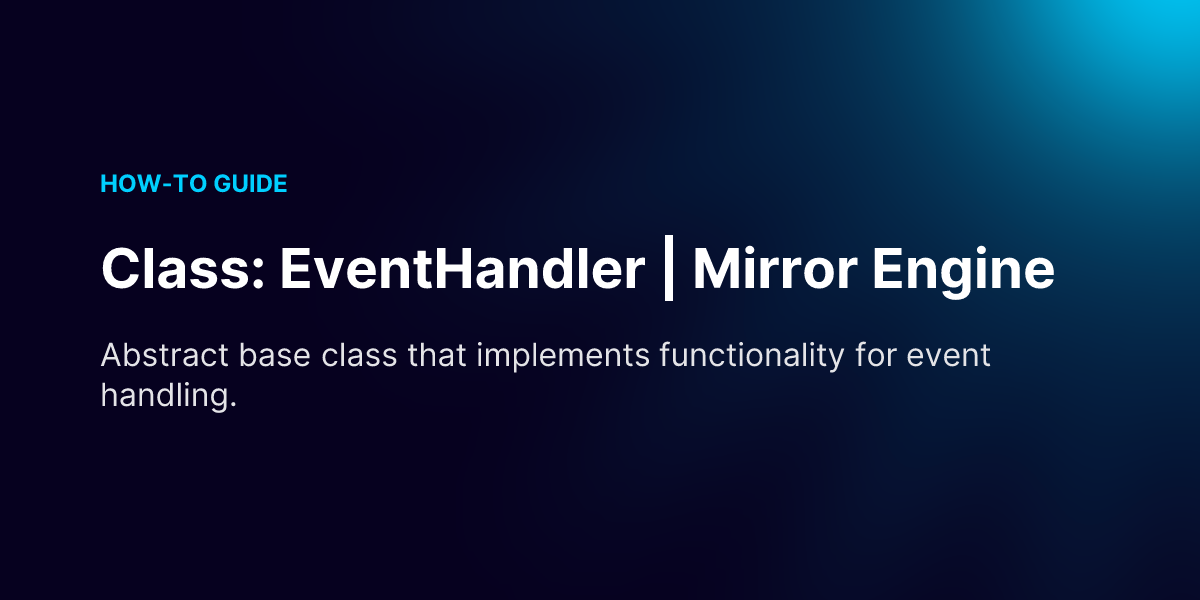 HOW-TO GUIDE

Class: EventHandler | Mirror Engine

Abstract base class that implements functionality for event handling.